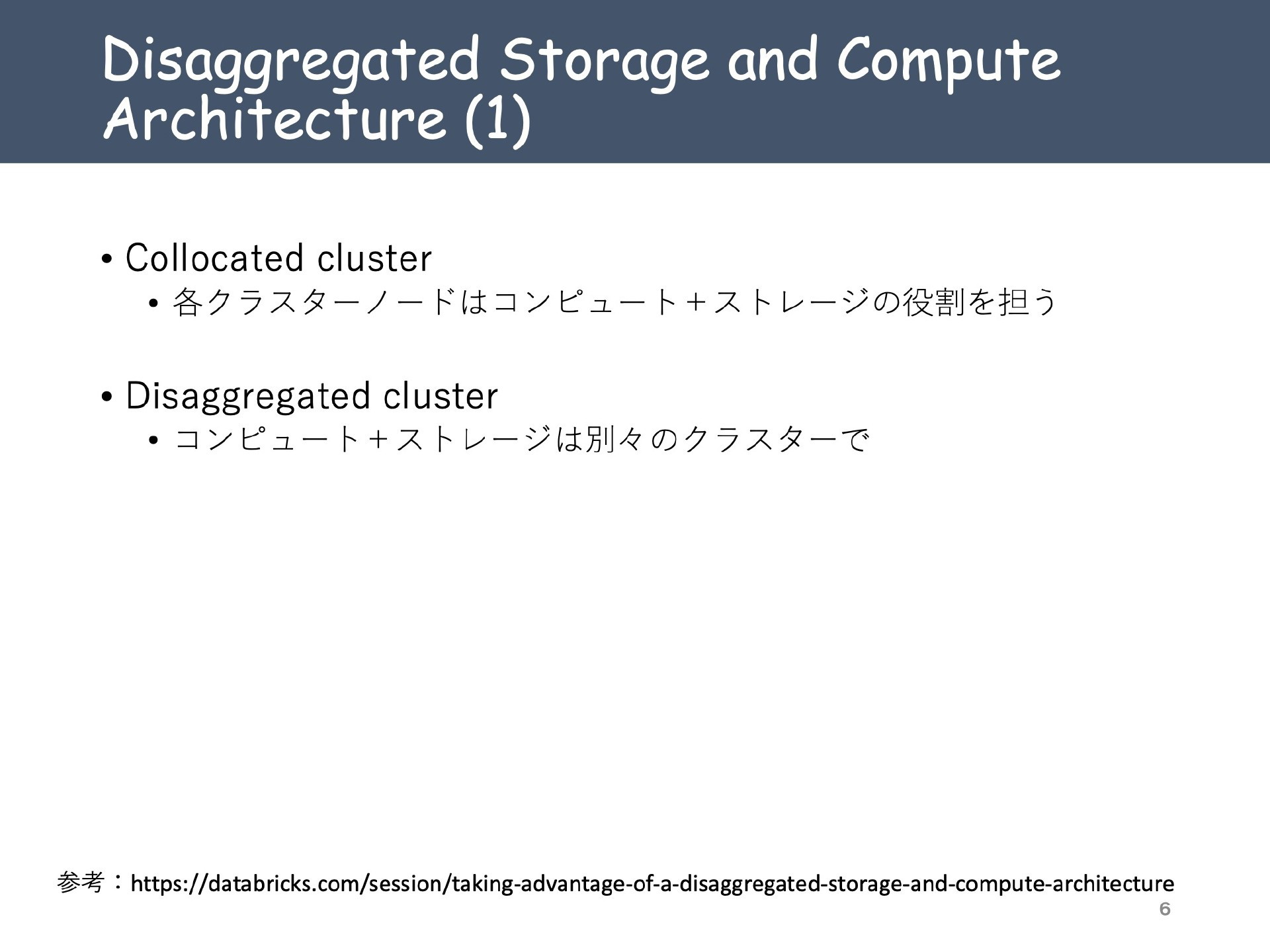 Disaggregated Storage and Compute Architecture (1)

• Collocated cluster
  • 各クラスターノードはコンピュート＋ストレージの役割を担う

• Disaggregated cluster
  • コンピュート＋ストレージは別々のクラスターで

参考：https://databricks.com/session/taking-advantage-of-a-disaggregated-storage-and-compute-architecture

6